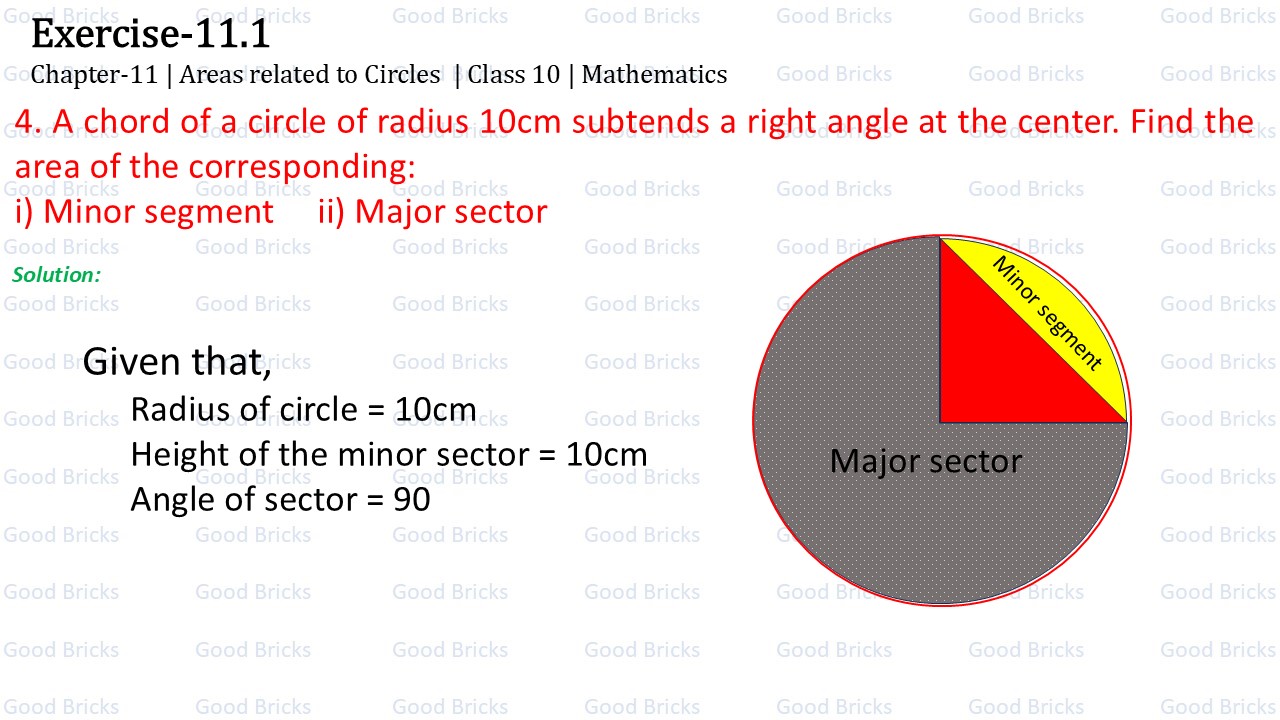 Exercise-11.1
Chapter-11 | Areas related to Circles | Class 10 | Mathematics

4. A chord of a circle of radius 10cm subtends a right angle at the center. Find the area of the corresponding:
i) Minor segment ii) Major sector

Solution:

Given that,
Radius of circle = 10cm
Height of the minor sector = 10cm
Angle of sector = 90

Minor segment
Major sector

Good Bricks